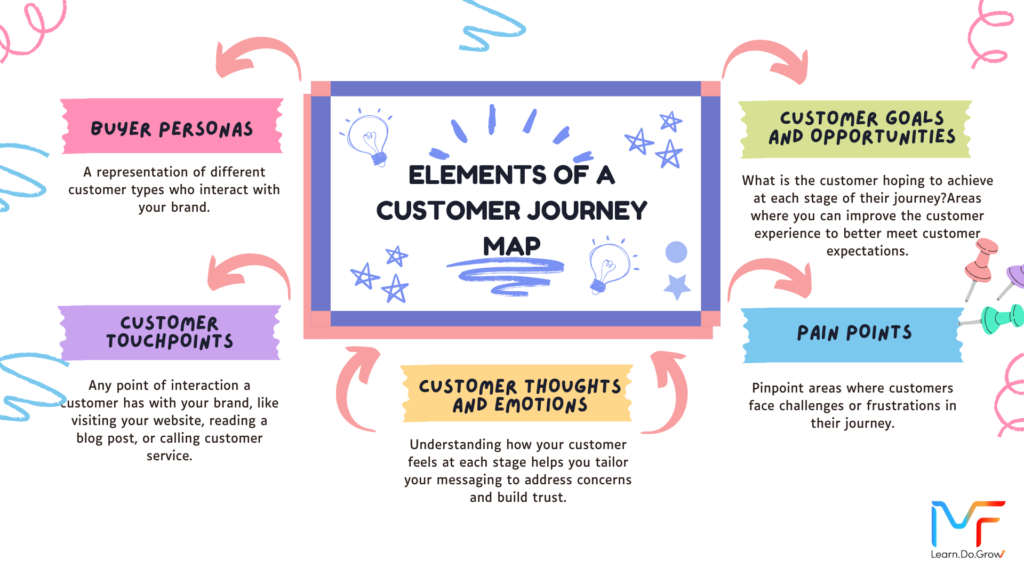 ELEMENTS OF A CUSTOMER JOURNEY MAP

BUYER PERSONAS

A representation of different customer types who interact with your brand.

CUSTOMER TOUCHPOINTS

Any point of interaction a customer has with your brand, like visiting your website, reading a blog post, or calling customer service.

CUSTOMER THOUGHTS AND EMOTIONS

Understanding how your customer feels at each stage helps you tailor your messaging to address concerns and build trust.

CUSTOMER GOALS AND OPPORTUNITIES

What is the customer hoping to achieve at each stage of their journey?Areas where you can improve the customer experience to better meet customer expectations.

PAIN POINTS

Pinpoint areas where customers face challenges or frustrations in their journey.

MF
Learn.Do.Grow